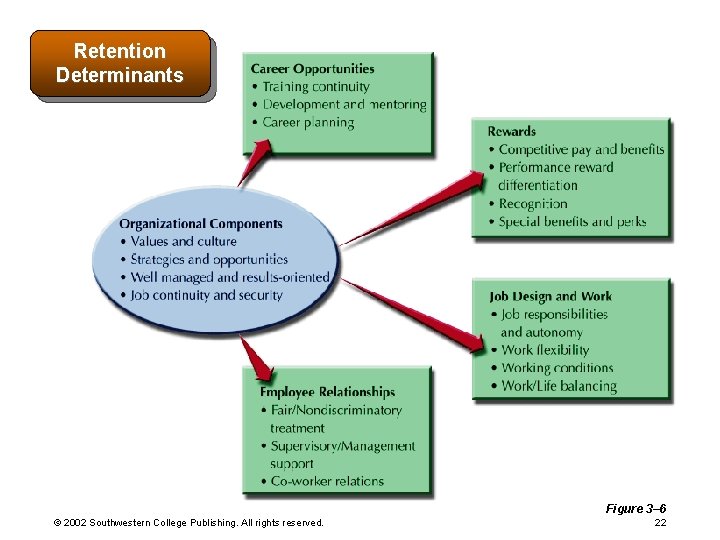 Retention Determinants

Career Opportunities
• Training continuity
• Development and mentoring
• Career planning

Rewards
• Competitive pay and benefits
• Performance reward differentiation
• Recognition
• Special benefits and perks

Organizational Components
• Values and culture
• Strategies and opportunities
• Well managed and results-oriented
• Job continuity and security

Job Design and Work
• Job responsibilities and autonomy
• Work flexibility
• Working conditions
• Work/Life balancing

Employee Relationships
• Fair/Nondiscriminatory treatment
• Supervisory/Management support
• Co-worker relations

Figure 3–6

© 2002 Southwestern College Publishing. All rights reserved.

22